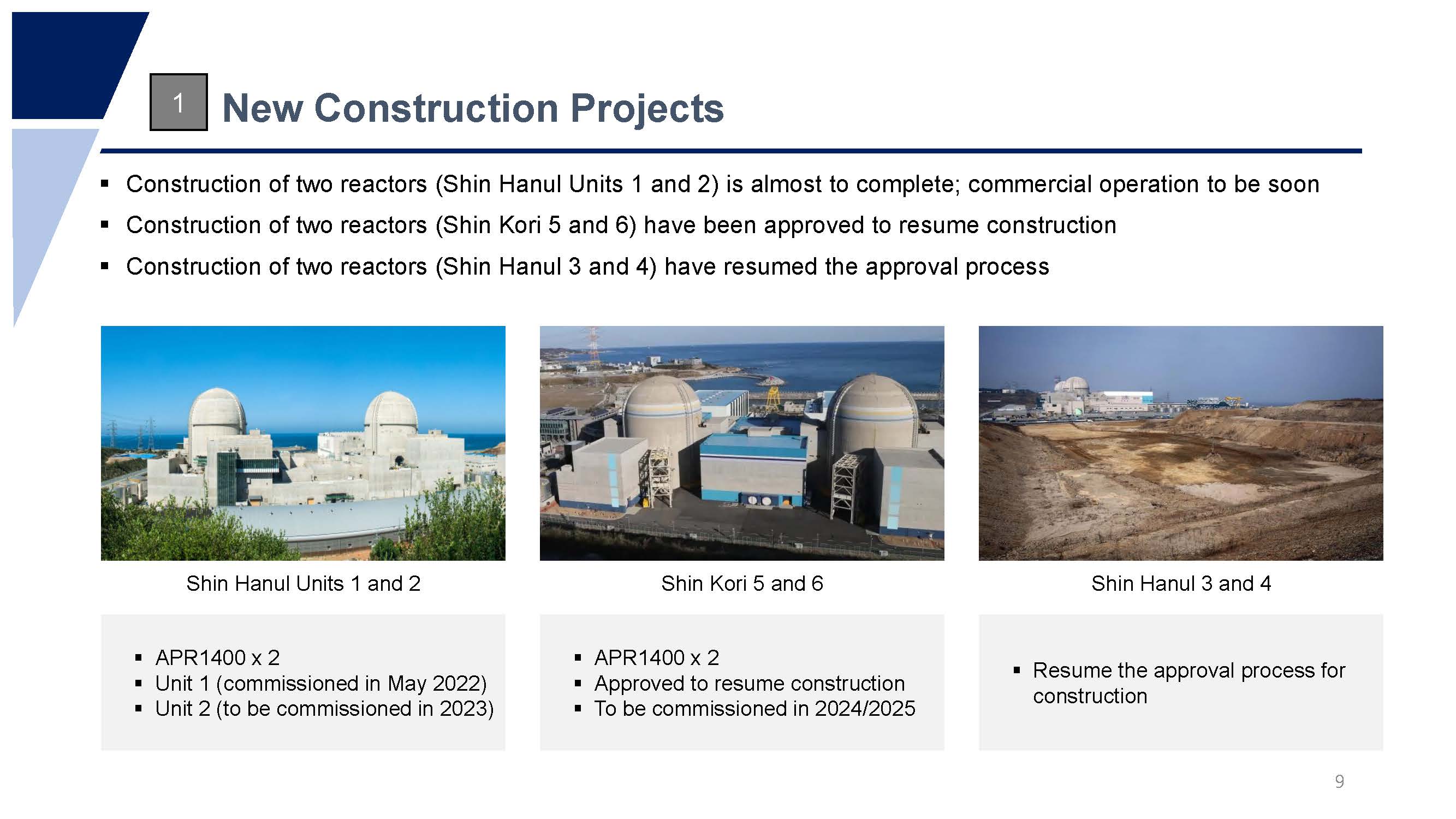 1 New Construction Projects

▪ Construction of two reactors (Shin Hanul Units 1 and 2) is almost to complete; commercial operation to be soon

▪ Construction of two reactors (Shin Kori 5 and 6) have been approved to resume construction

▪ Construction of two reactors (Shin Hanul 3 and 4) have resumed the approval process

Shin Hanul Units 1 and 2

▪ APR1400 x 2
▪ Unit 1 (commissioned in May 2022)
▪ Unit 2 (to be commissioned in 2023)

Shin Kori 5 and 6

▪ APR1400 x 2
▪ Approved to resume construction
▪ To be commissioned in 2024/2025

Shin Hanul 3 and 4

▪ Resume the approval process for construction

9